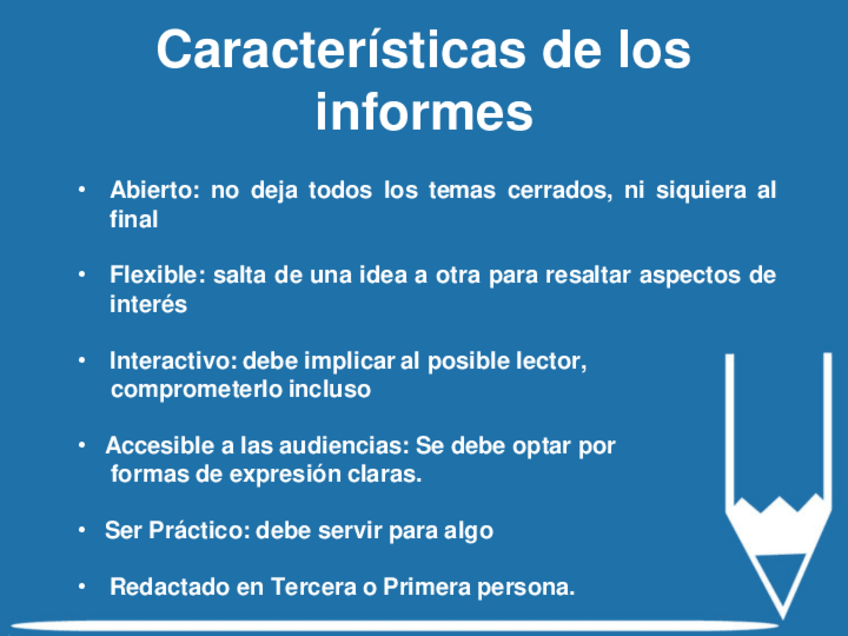 Características de los informes

• Abierto: no deja todos los temas cerrados, ni siquiera al final

• Flexible: salta de una idea a otra para resaltar aspectos de interés

• Interactivo: debe implicar al posible lector, comprometerlo incluso

• Accesible a las audiencias: Se debe optar por formas de expresión claras.

• Ser Práctico: debe servir para algo

• Redactado en Tercera o Primera persona.